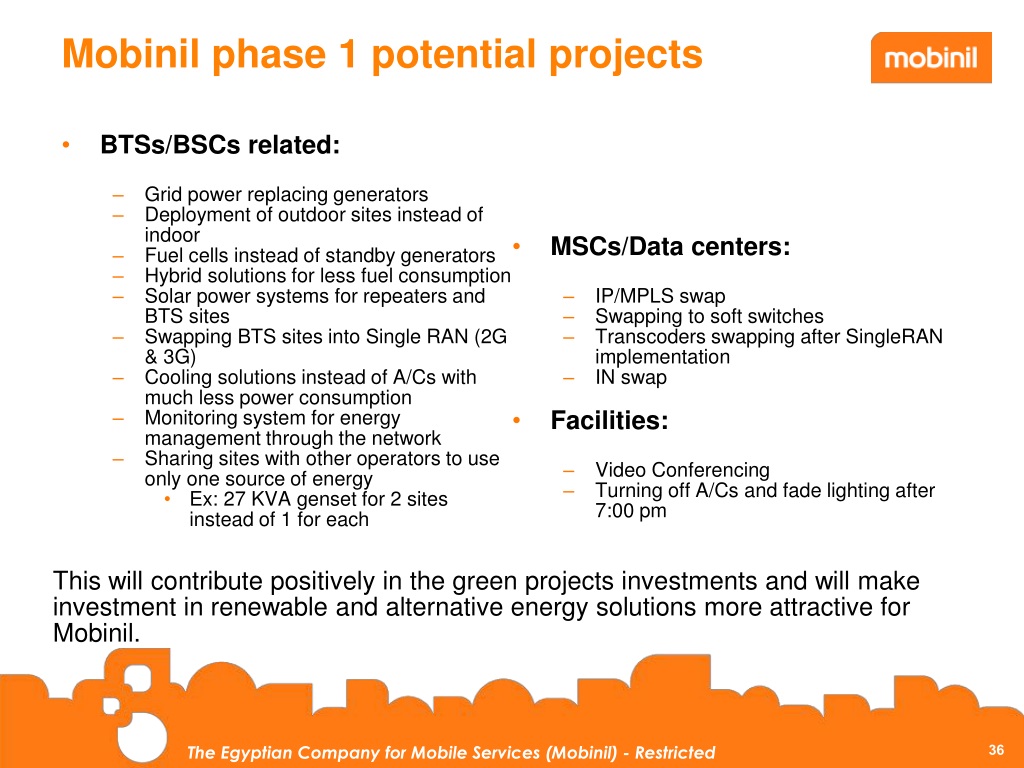 Mobinil phase 1 potential projects

mobinil

• BTSs/BSCs related:

– Grid power replacing generators
– Deployment of outdoor sites instead of indoor
– Fuel cells instead of standby generators
– Hybrid solutions for less fuel consumption
– Solar power systems for repeaters and BTS sites
– Swapping BTS sites into Single RAN (2G & 3G)
– Cooling solutions instead of A/Cs with much less power consumption
– Monitoring system for energy management through the network
– Sharing sites with other operators to use only one source of energy
  • Ex: 27 KVA genset for 2 sites instead of 1 for each

• MSCs/Data centers:

– IP/MPLS swap
– Swapping to soft switches
– Transcoders swapping after SingleRAN implementation
– IN swap

• Facilities:

– Video Conferencing
– Turning off A/Cs and fade lighting after 7:00 pm

This will contribute positively in the green projects investments and will make investment in renewable and alternative energy solutions more attractive for Mobinil.

The Egyptian Company for Mobile Services (Mobinil) - Restricted

36